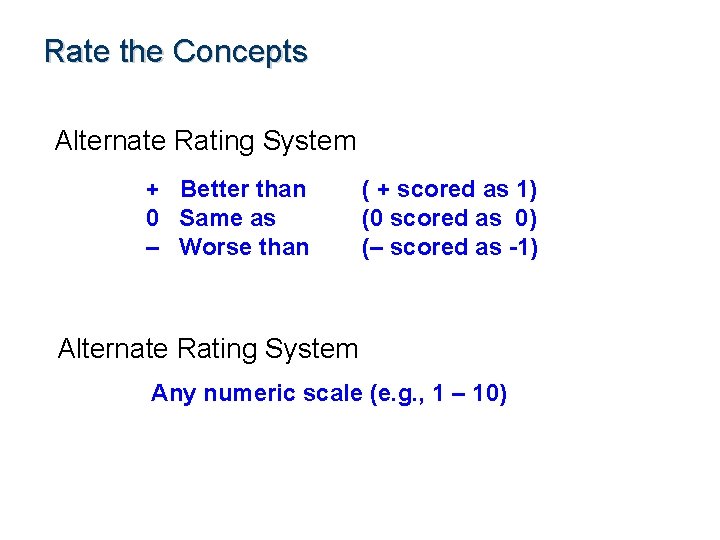 Rate the Concepts

Alternate Rating System

+ Better than ( + scored as 1)
0 Same as (0 scored as 0)
– Worse than (– scored as -1)

Alternate Rating System

Any numeric scale (e.g., 1 – 10)